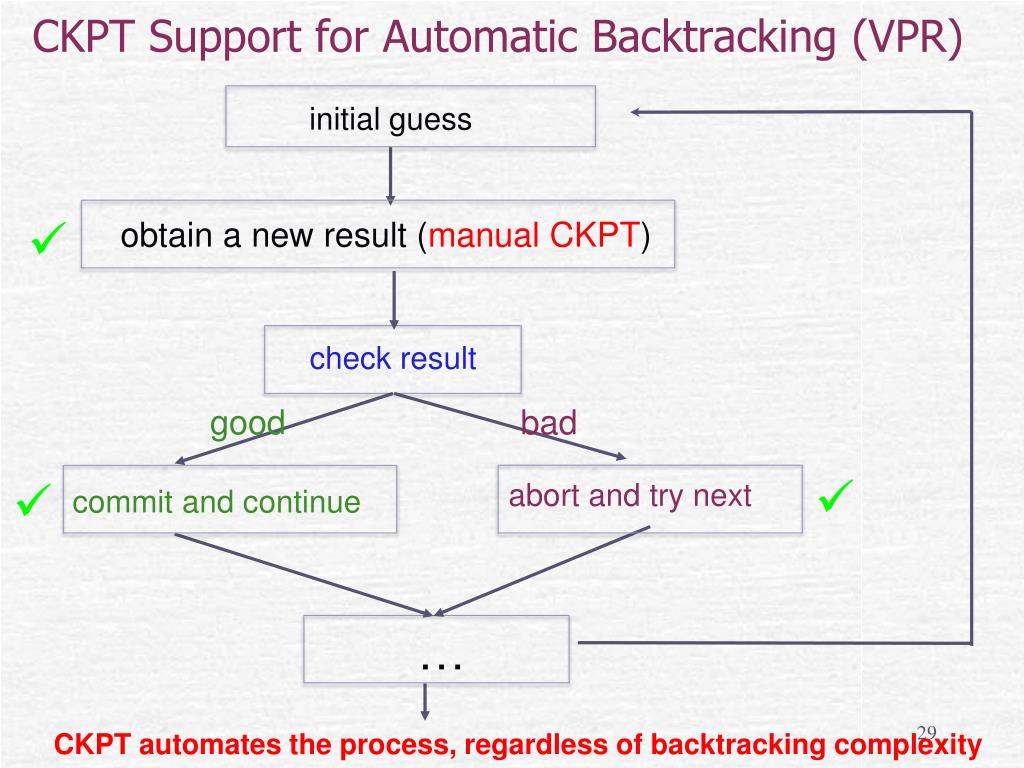 CKPT Support for Automatic Backtracking (VPR)

initial guess

✓ obtain a new result (manual CKPT)

check result

good

bad

✓ commit and continue

abort and try next ✓

…

29

CKPT automates the process, regardless of backtracking complexity